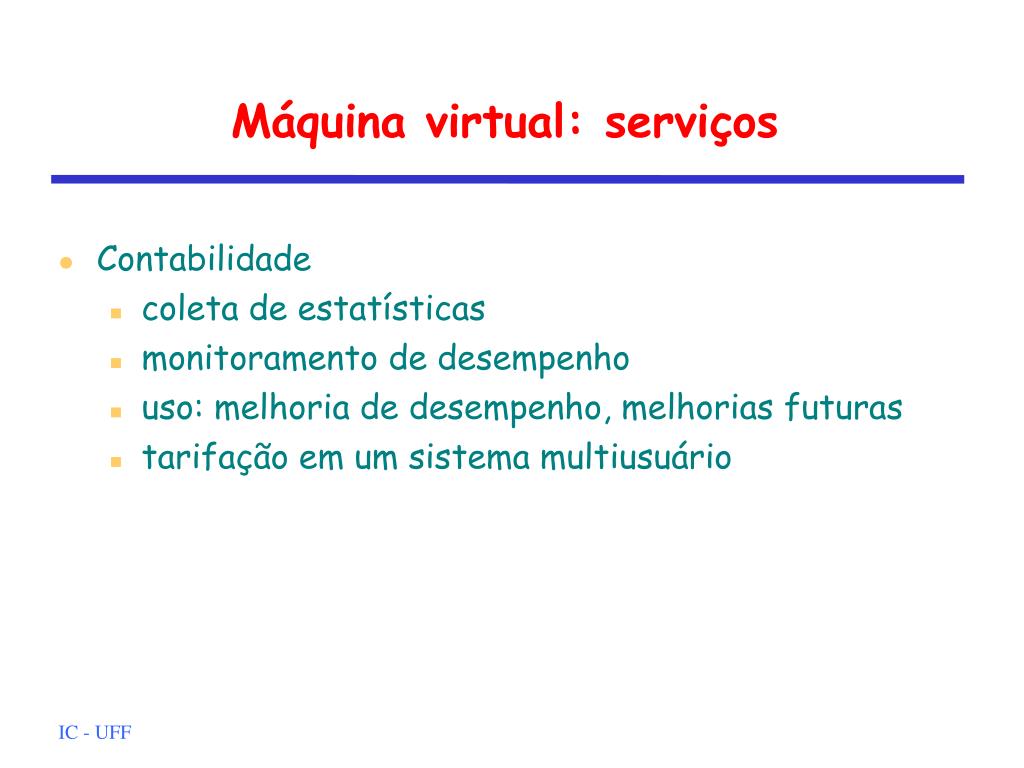 Máquina virtual: serviços

- Contabilidade
  - coleta de estatísticas
  - monitoramento de desempenho
  - uso: melhoria de desempenho, melhorias futuras
  - tarifação em um sistema multiusuário

IC - UFF